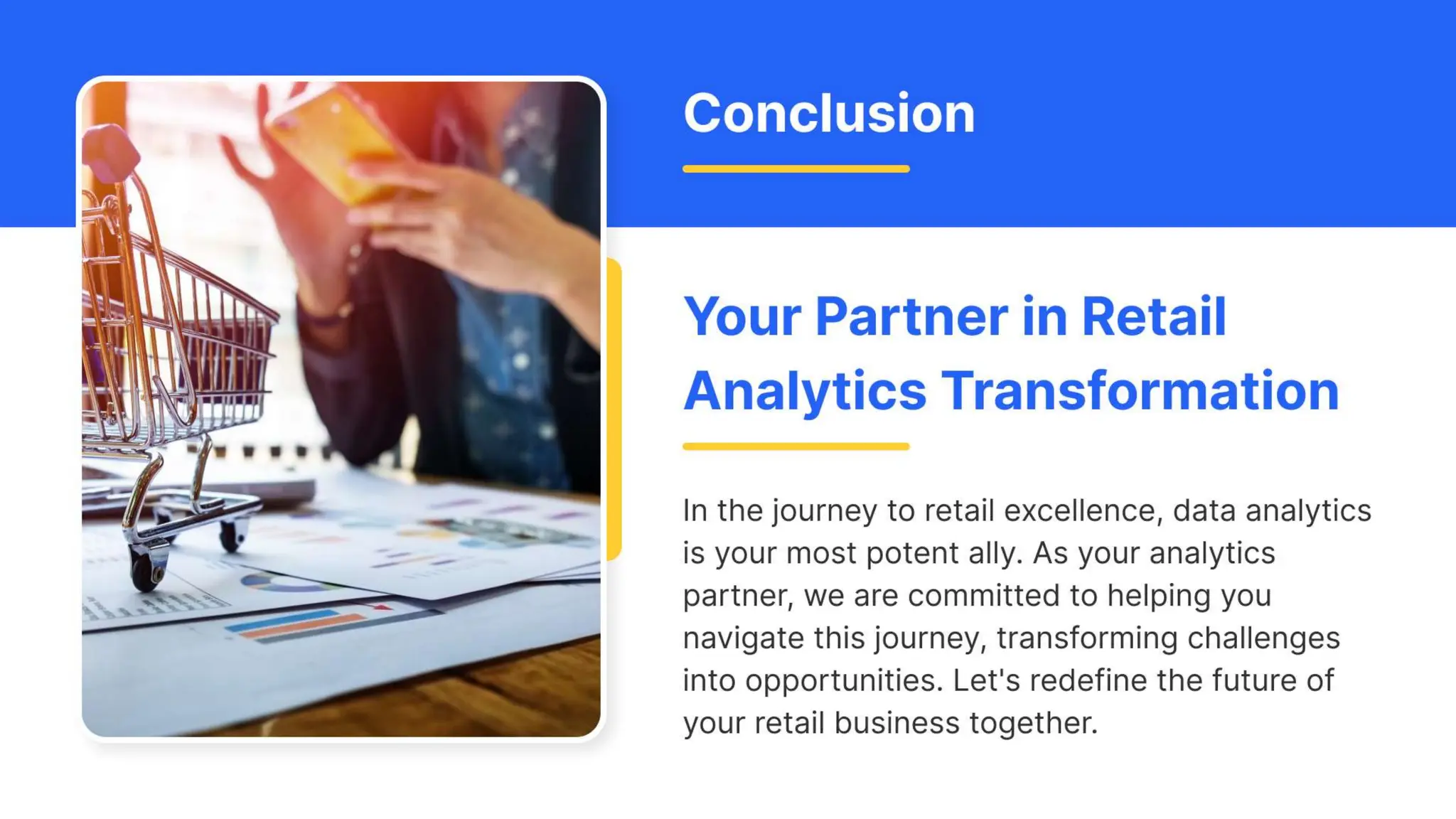 Conclusion

Your Partner in Retail Analytics Transformation

In the journey to retail excellence, data analytics is your most potent ally. As your analytics partner, we are committed to helping you navigate this journey, transforming challenges into opportunities. Let's redefine the future of your retail business together.